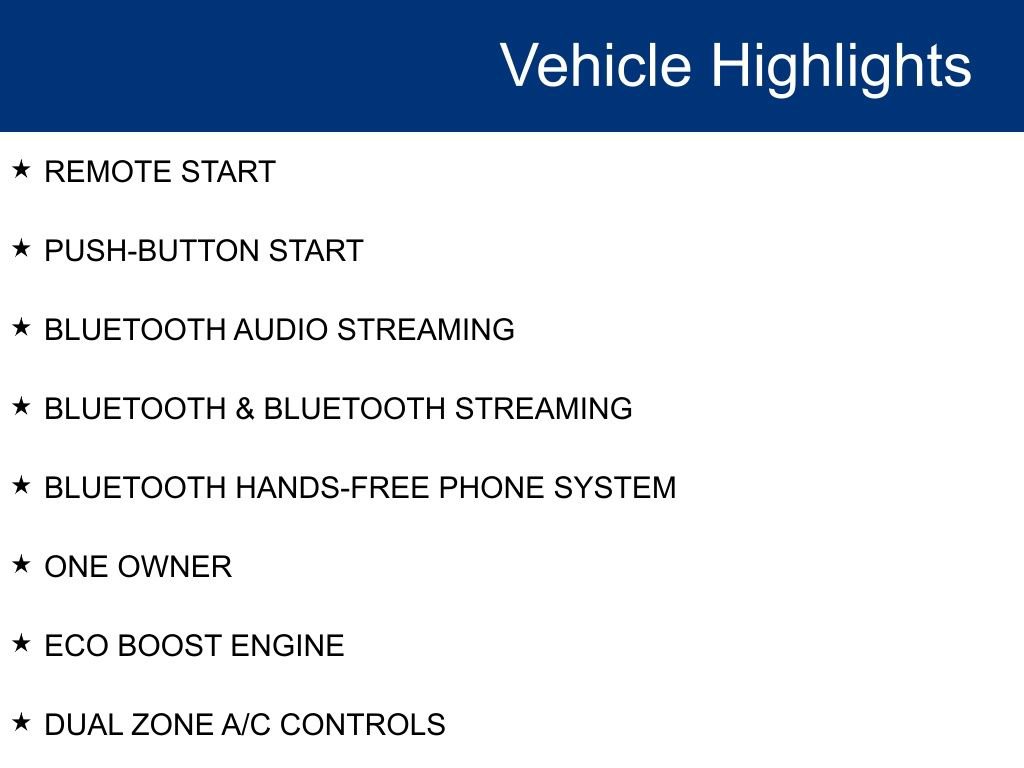 Vehicle Highlights

★ REMOTE START

★ PUSH-BUTTON START

★ BLUETOOTH AUDIO STREAMING

★ BLUETOOTH & BLUETOOTH STREAMING

★ BLUETOOTH HANDS-FREE PHONE SYSTEM

★ ONE OWNER

★ ECO BOOST ENGINE

★ DUAL ZONE A/C CONTROLS